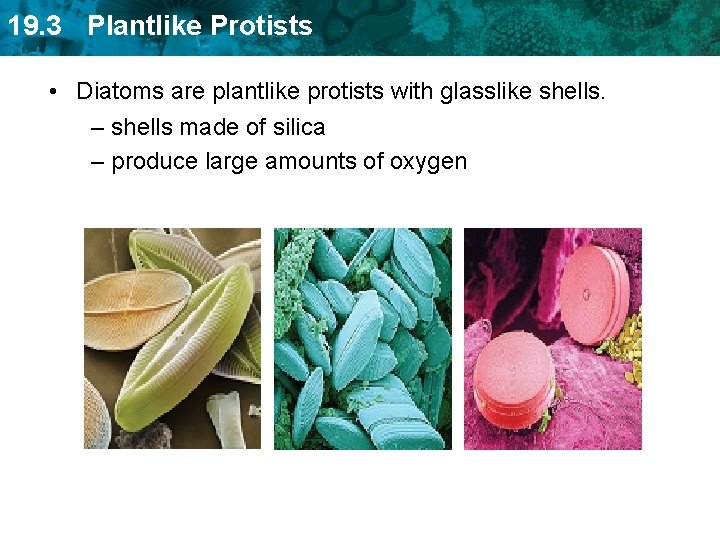 19.3 Plantlike Protists

• Diatoms are plantlike protists with glasslike shells.
– shells made of silica
– produce large amounts of oxygen